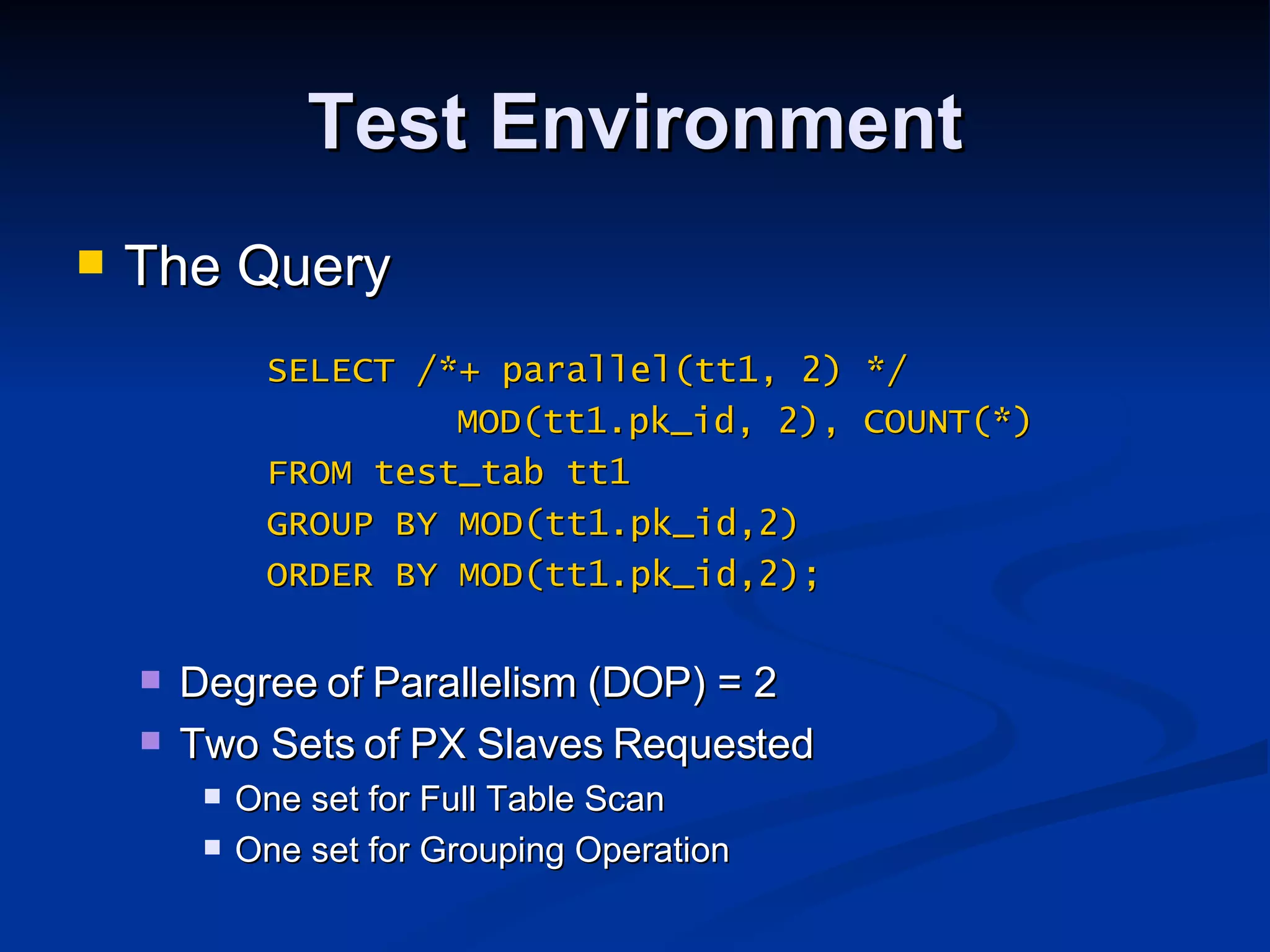 Test Environment

The Query

SELECT /*+ parallel(tt1, 2) */
MOD(tt1.pk_id, 2), COUNT(*)
FROM test_tab tt1
GROUP BY MOD(tt1.pk_id,2)
ORDER BY MOD(tt1.pk_id,2);

Degree of Parallelism (DOP) = 2

Two Sets of PX Slaves Requested

One set for Full Table Scan

One set for Grouping Operation